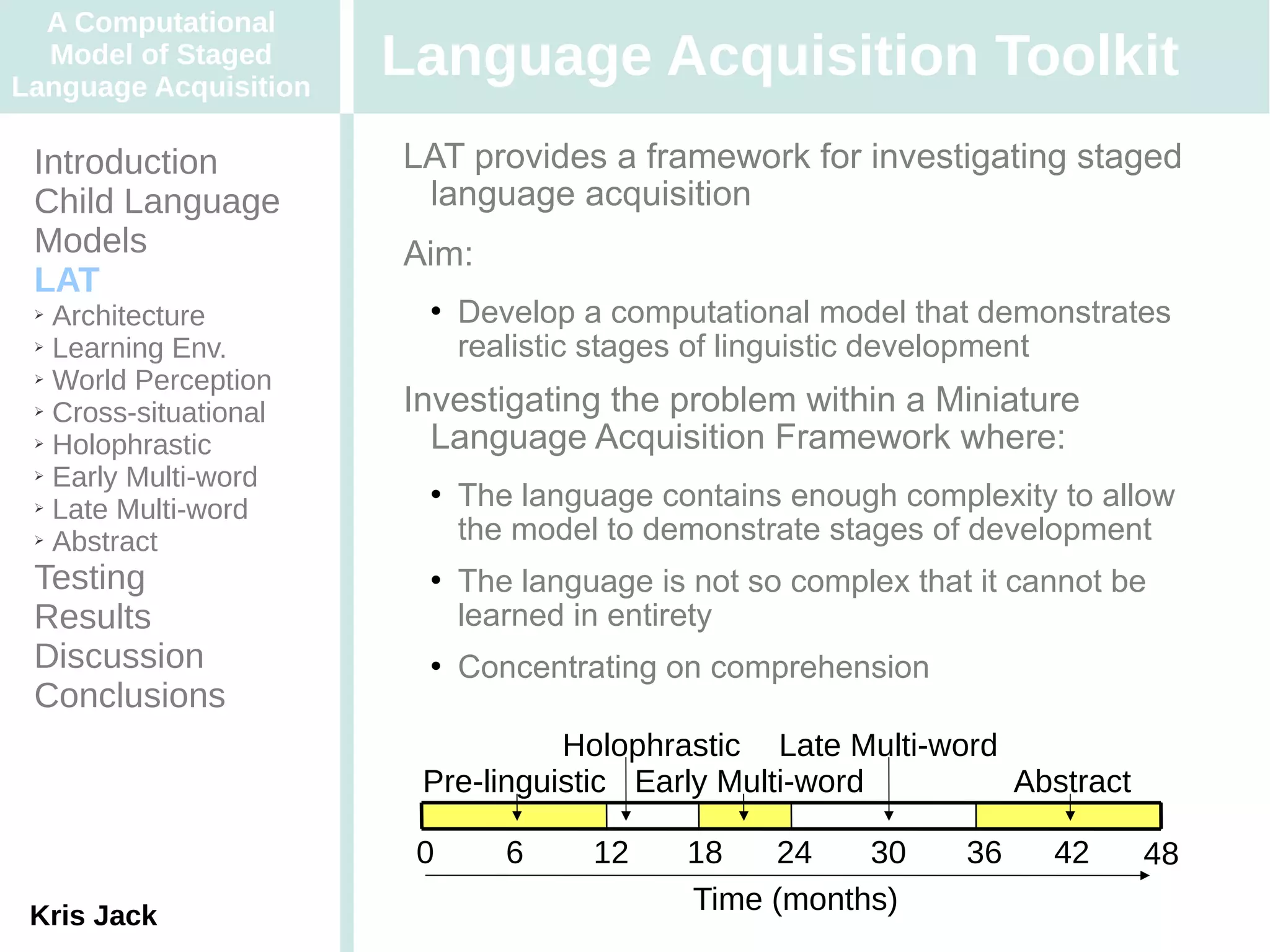 A Computational Model of Staged Language Acquisition

Language Acquisition Toolkit

Introduction
Child Language
Models
LAT
➢ Architecture
➢ Learning Env.
➢ World Perception
➢ Cross-situational
➢ Holophrastic
➢ Early Multi-word
➢ Late Multi-word
➢ Abstract
Testing
Results
Discussion
Conclusions

Kris Jack

LAT provides a framework for investigating staged language acquisition

Aim:

• Develop a computational model that demonstrates realistic stages of linguistic development

Investigating the problem within a Miniature Language Acquisition Framework where:

• The language contains enough complexity to allow the model to demonstrate stages of development

• The language is not so complex that it cannot be learned in entirety

• Concentrating on comprehension

Holophrastic Late Multi-word
Pre-linguistic Early Multi-word Abstract
0 6 12 18 24 30 36 42 48
Time (months)